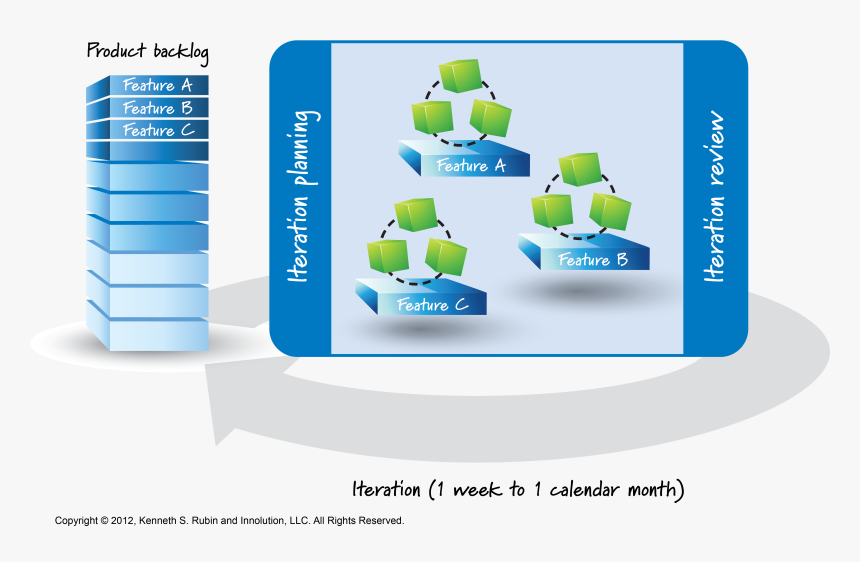 Product backlog

Feature A
Feature B
Feature C

Iteration planning

Feature A

Feature B

Feature C

Iteration review

Iteration (1 week to 1 calendar month)

Copyright © 2012, Kenneth S. Rubin and Innolution, LLC. All Rights Reserved.